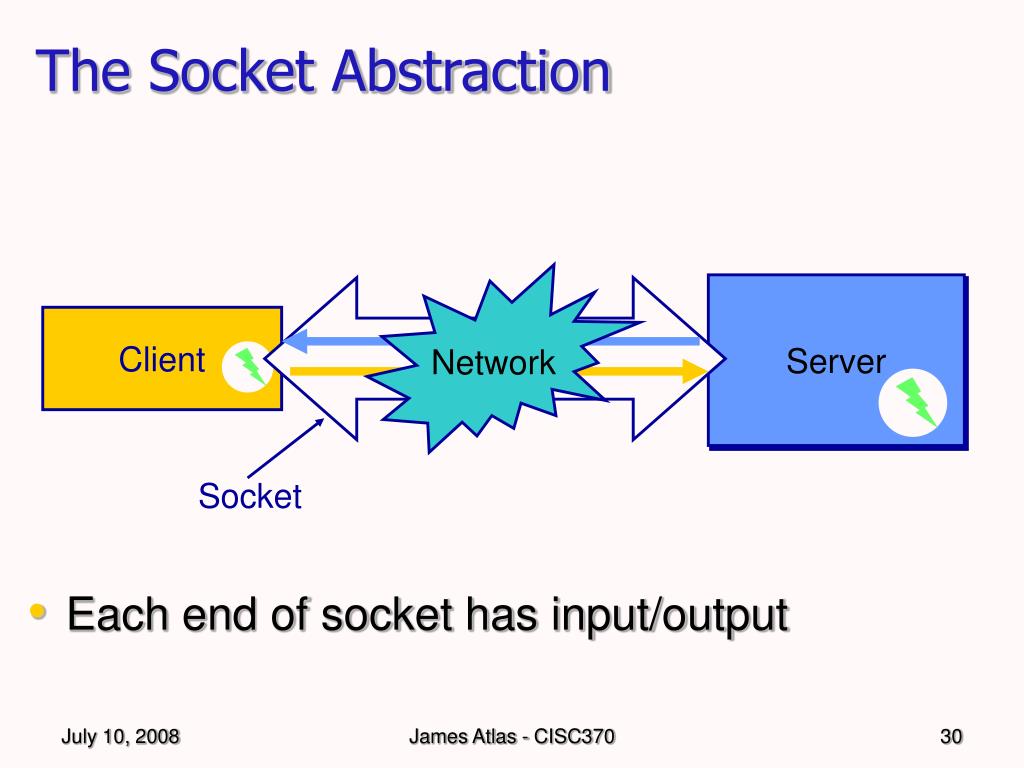 The Socket Abstraction

Client

Network

Server

Socket

• Each end of socket has input/output

July 10, 2008

James Atlas - CISC370

30